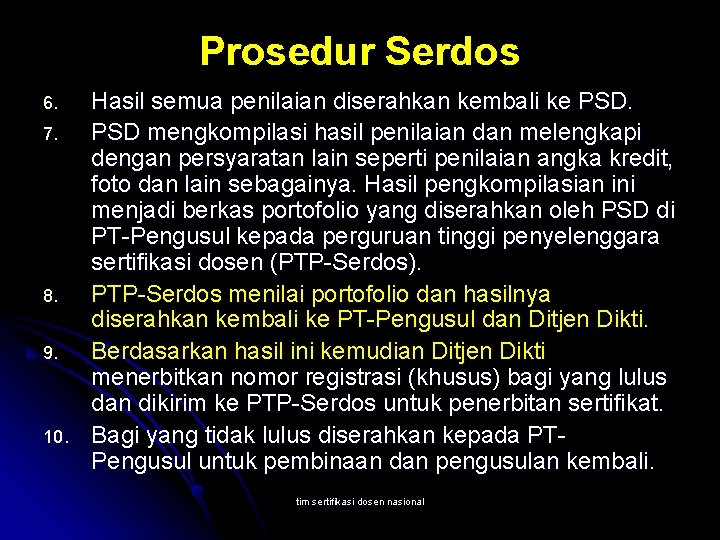 Prosedur Serdos

6. Hasil semua penilaian diserahkan kembali ke PSD.

7. PSD mengkompilasi hasil penilaian dan melengkapi dengan persyaratan lain seperti penilaian angka kredit, foto dan lain sebagainya. Hasil pengkompilasian ini menjadi berkas portofolio yang diserahkan oleh PSD di PT-Pengusul kepada perguruan tinggi penyelenggara sertifikasi dosen (PTP-Serdos).

8. PTP-Serdos menilai portofolio dan hasilnya diserahkan kembali ke PT-Pengusul dan Ditjen Dikti.

9. Berdasarkan hasil ini kemudian Ditjen Dikti menerbitkan nomor registrasi (khusus) bagi yang lulus dan dikirim ke PTP-Serdos untuk penerbitan sertifikat.

10. Bagi yang tidak lulus diserahkan kepada PT-Pengusul untuk pembinaan dan pengusulan kembali.

tim sertifikasi dosen nasional